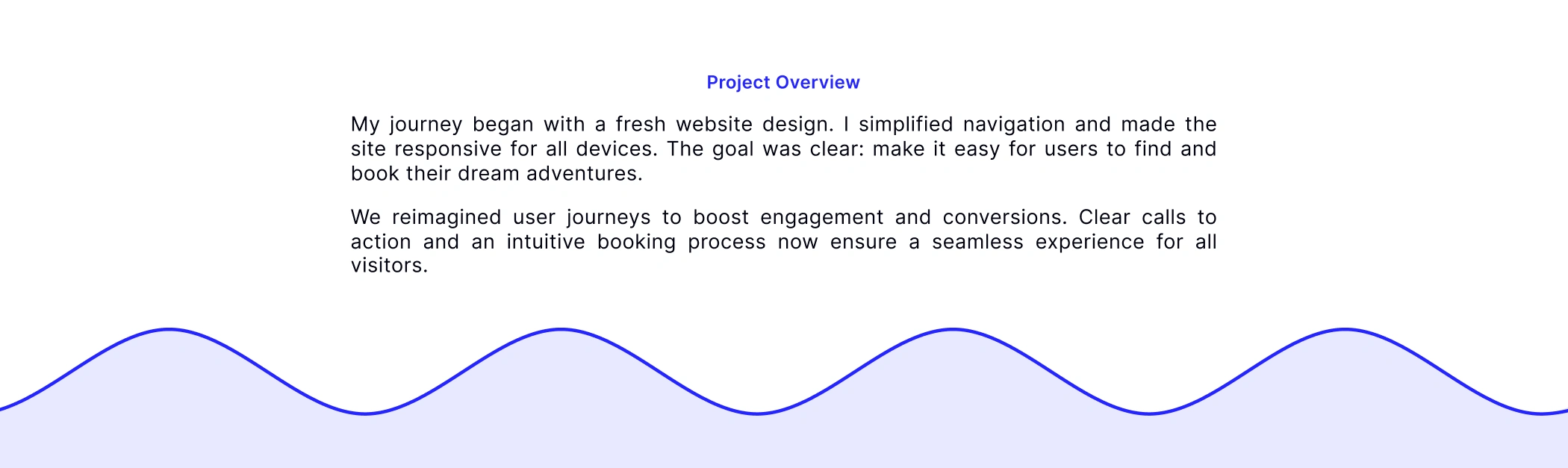 Project Overview

My journey began with a fresh website design. I simplified navigation and made the site responsive for all devices. The goal was clear: make it easy for users to find and book their dream adventures.

We reimagined user journeys to boost engagement and conversions. Clear calls to action and an intuitive booking process now ensure a seamless experience for all visitors.